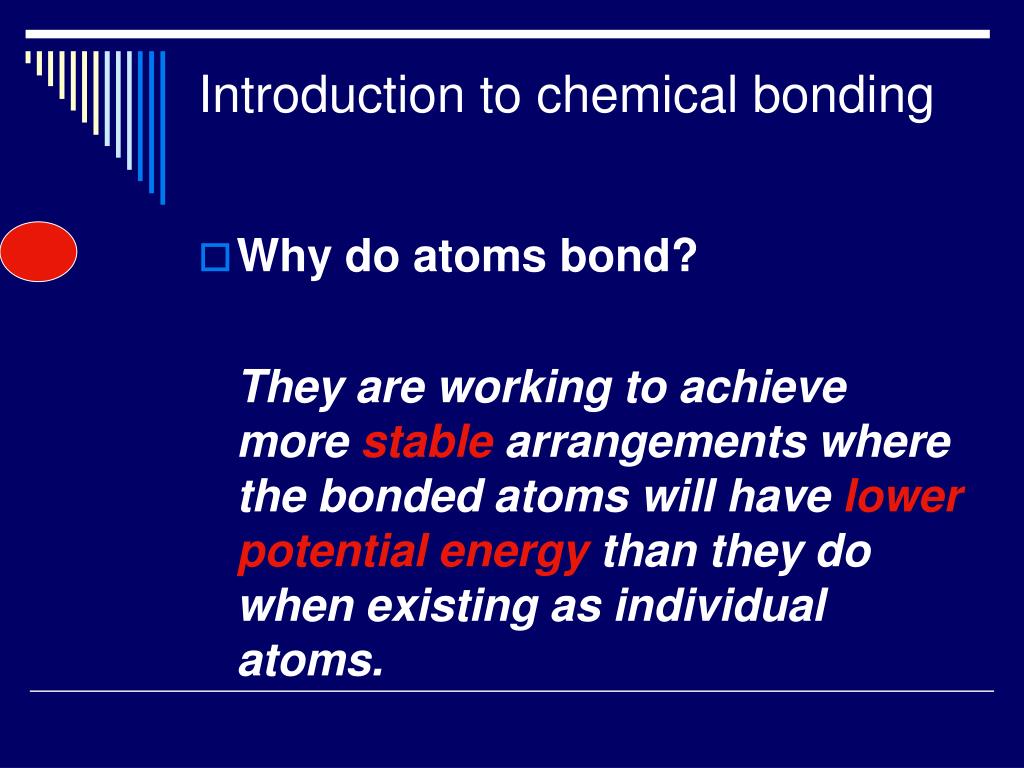 Introduction to chemical bonding

Why do atoms bond?

They are working to achieve more stable arrangements where the bonded atoms will have lower potential energy than they do when existing as individual atoms.